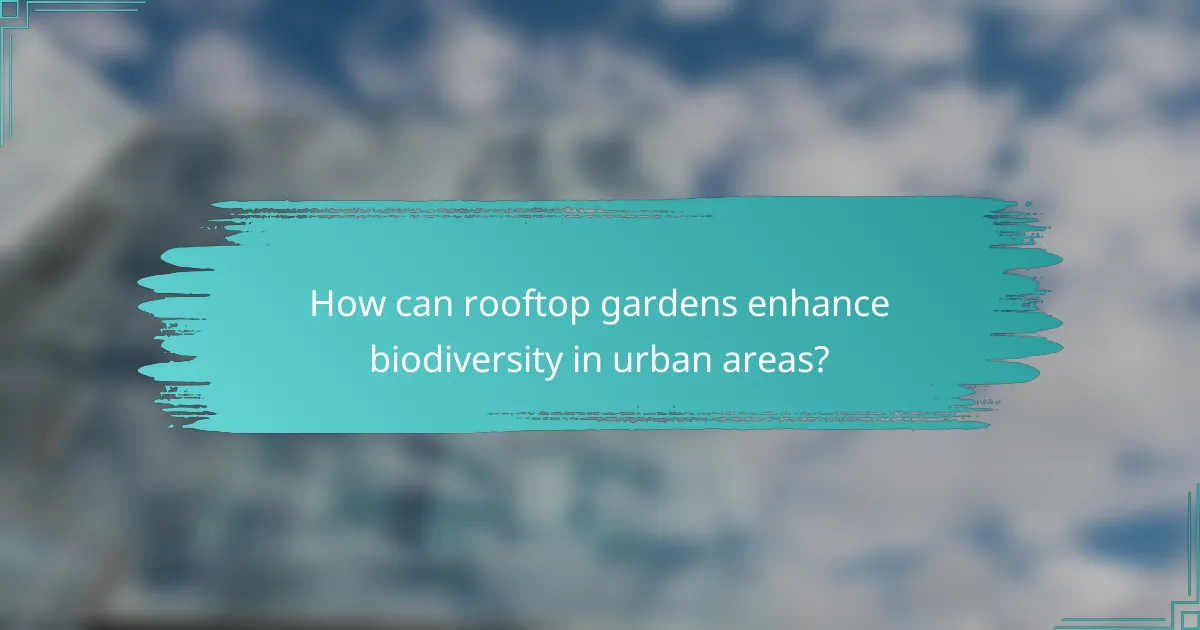 How can rooftop gardens enhance biodiversity in urban areas?